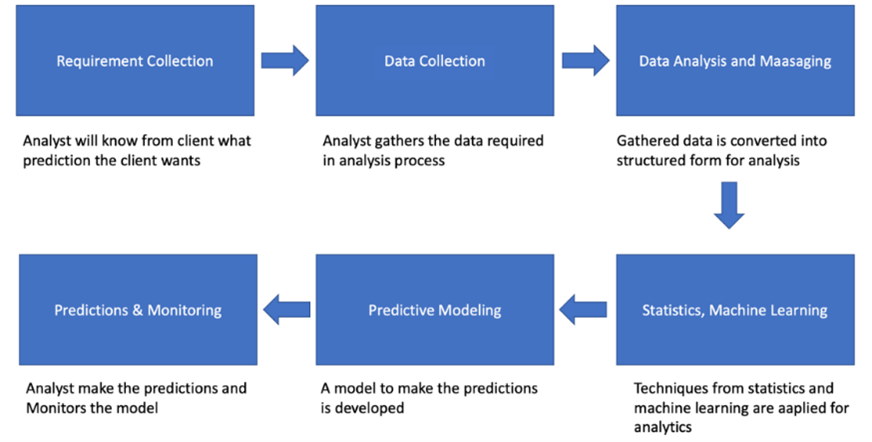 Requirement Collection

Analyst will know from client what prediction the client wants

Data Collection

Analyst gathers the data required in analysis process

Data Analysis and Maasaging

Gathered data is converted into structured form for analysis

Statistics, Machine Learning

Techniques from statistics and machine learning are aaplied for analytics

Predictive Modeling

A model to make the predictions is developed

Predictions & Monitoring

Analyst make the predictions and Monitors the model